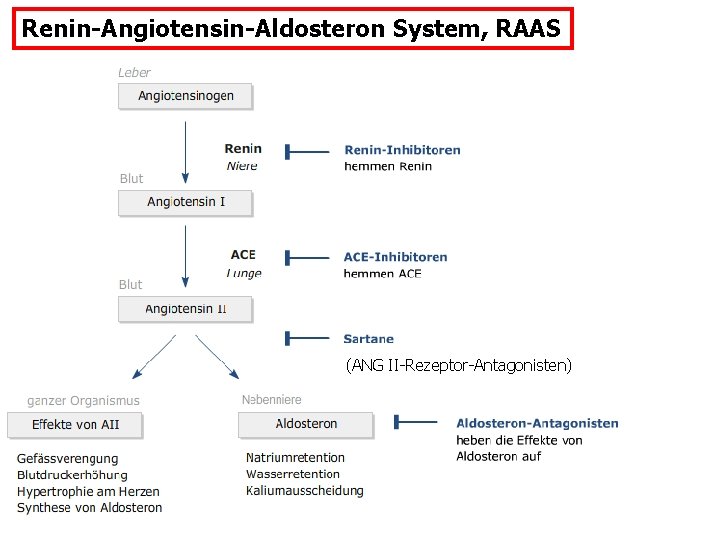 Renin-Angiotensin-Aldosteron System, RAAS

Leber
Angiotensinogen

Renin
Niere

Renin-Inhibitoren
hemmen Renin

Blut
Angiotensin I

ACE
Lunge

ACE-Inhibitoren
hemmen ACE

Blut
Angiotensin II

Sartane
(ANG II-Rezeptor-Antagonisten)

ganzer Organismus
Effekte von AII

Gefässverengung
Blutdruckerhöhung
Hypertrophie am Herzen
Synthese von Aldosteron

Nebenniere
Aldosteron

Natriumretention
Wasserretention
Kaliumausscheidung

Aldosteron-Antagonisten
heben die Effekte von Aldosteron auf